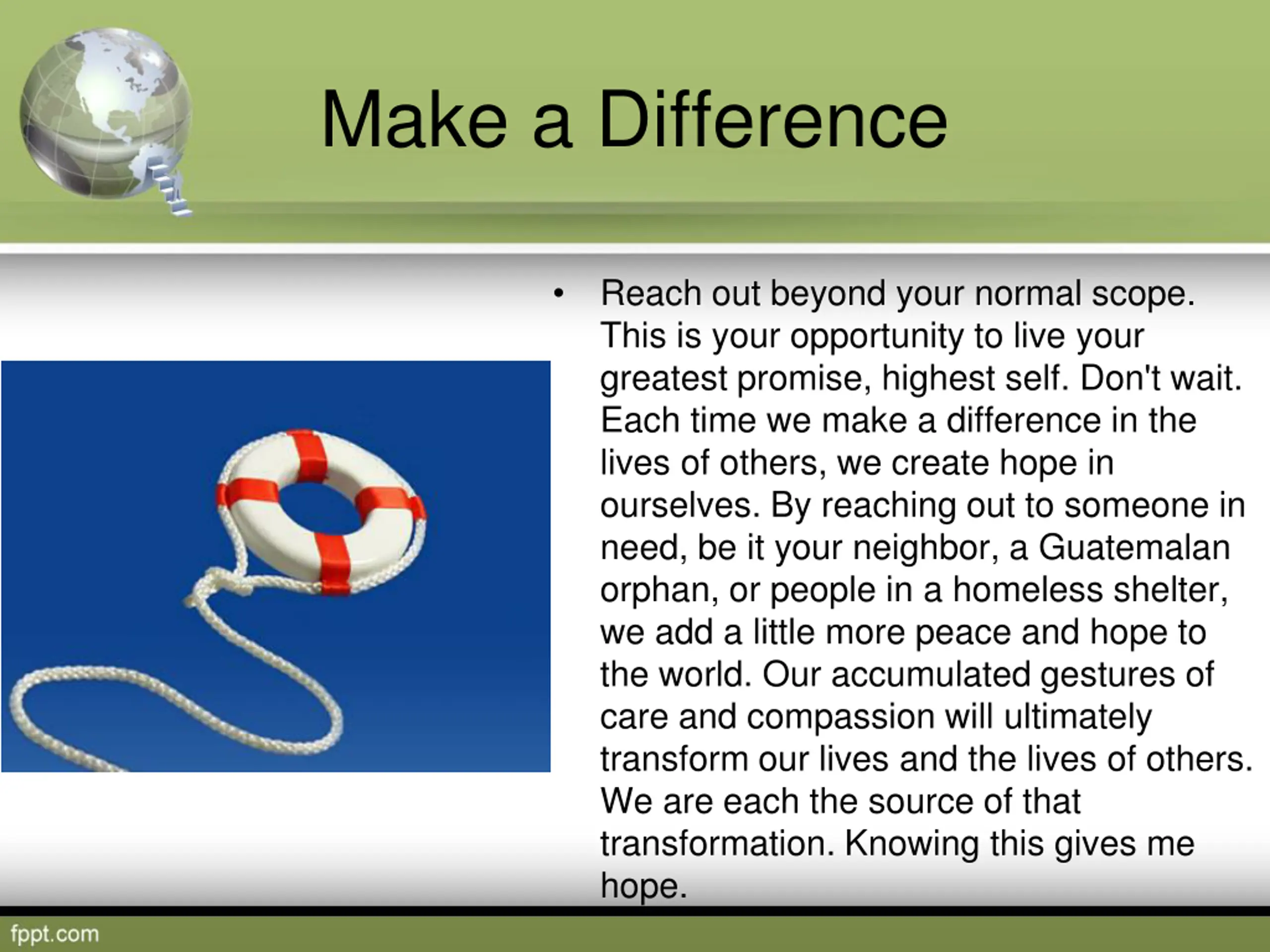 Make a Difference

• Reach out beyond your normal scope. This is your opportunity to live your greatest promise, highest self. Don't wait. Each time we make a difference in the lives of others, we create hope in ourselves. By reaching out to someone in need, be it your neighbor, a Guatemalan orphan, or people in a homeless shelter, we add a little more peace and hope to the world. Our accumulated gestures of care and compassion will ultimately transform our lives and the lives of others. We are each the source of that transformation. Knowing this gives me hope.

fppt.com